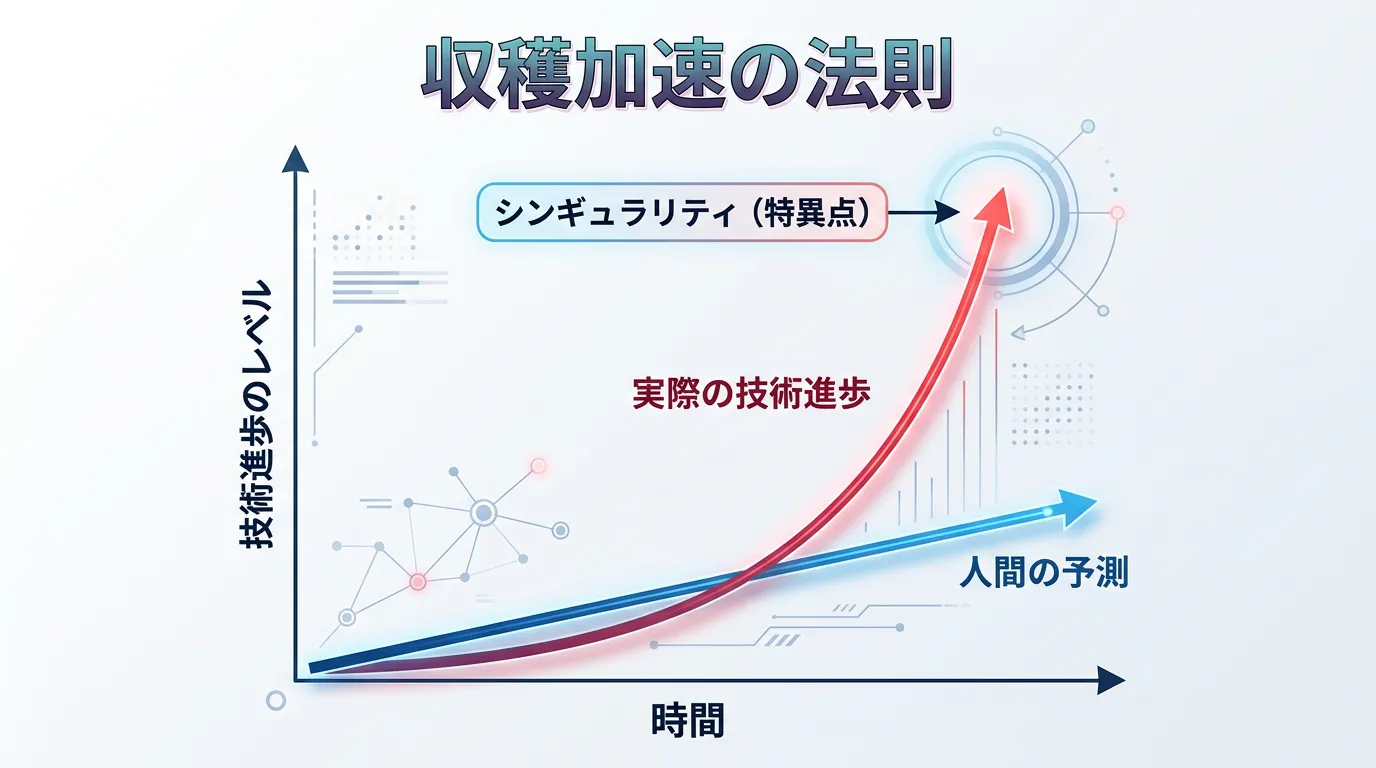 収穫加速の法則

シンギュラリティ（特異点）

技術進歩のレベル

実際の技術進歩

人間の予測

時間